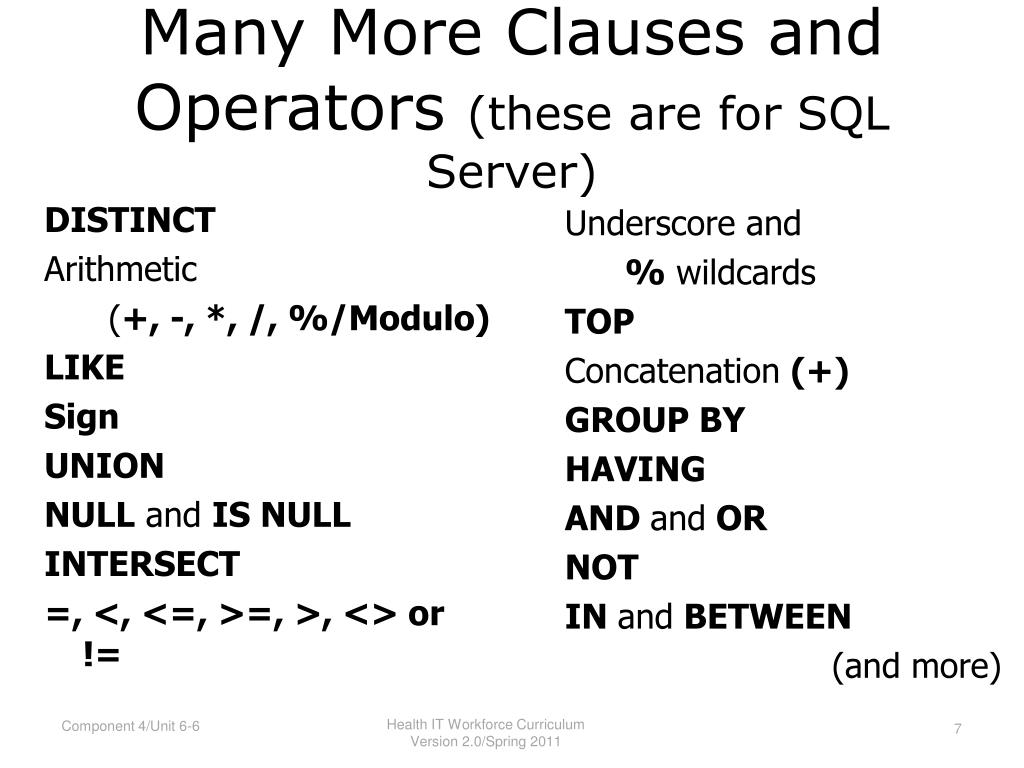 Many More Clauses and Operators (these are for SQL Server)

DISTINCT
Arithmetic
(+, -, *, /, %/Modulo)
LIKE
Sign
UNION
NULL and IS NULL
INTERSECT
=, <, <=, >=, >, <> or !=

Underscore and
% wildcards
TOP
Concatenation (+)
GROUP BY
HAVING
AND and OR
NOT
IN and BETWEEN
(and more)

Component 4/Unit 6-6

Health IT Workforce Curriculum Version 2.0/Spring 2011

7